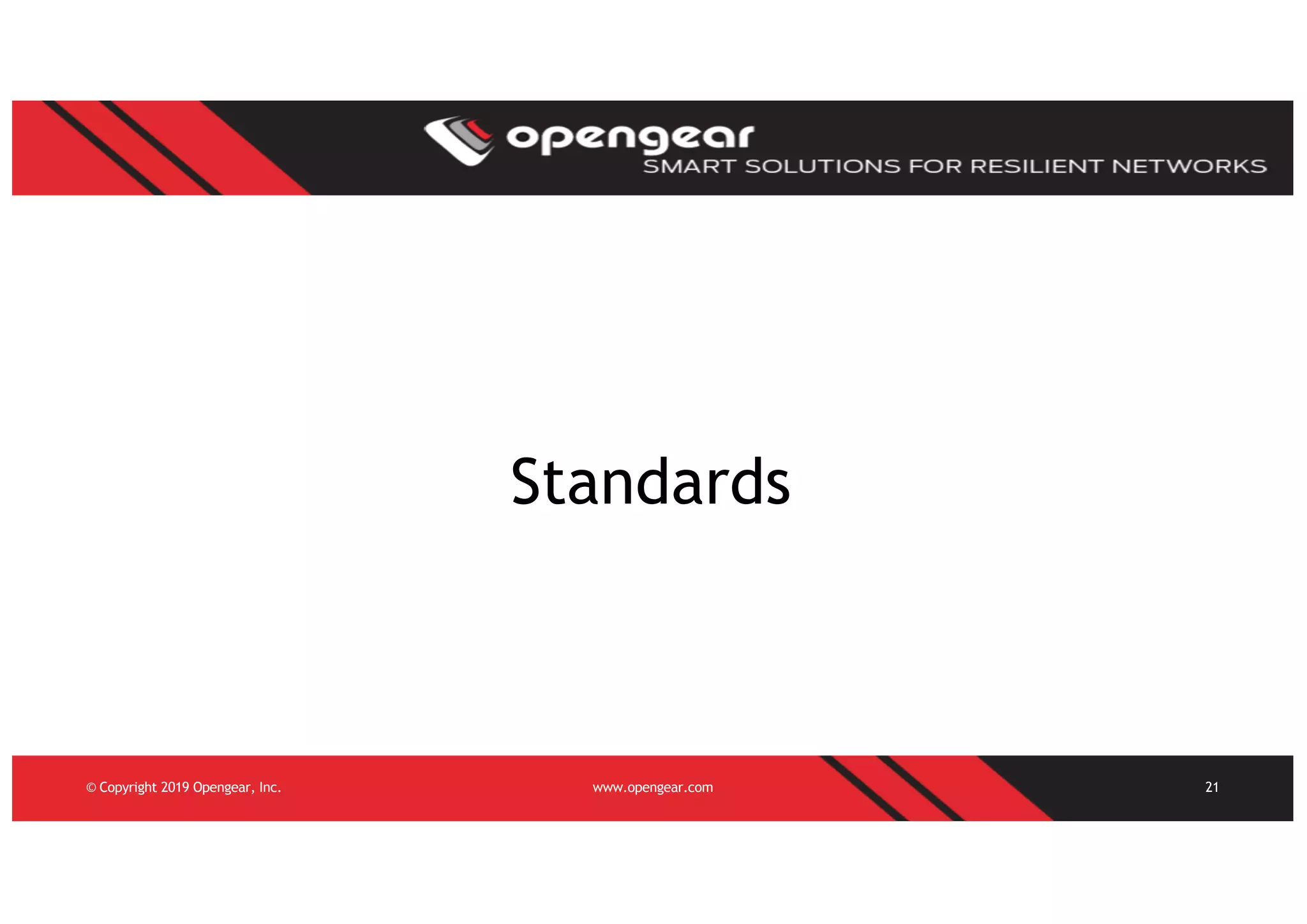 opengear
SMART SOLUTIONS FOR RESILIENT NETWORKS

Standards

© Copyright 2019 Opengear, Inc.
www.opengear.com
21